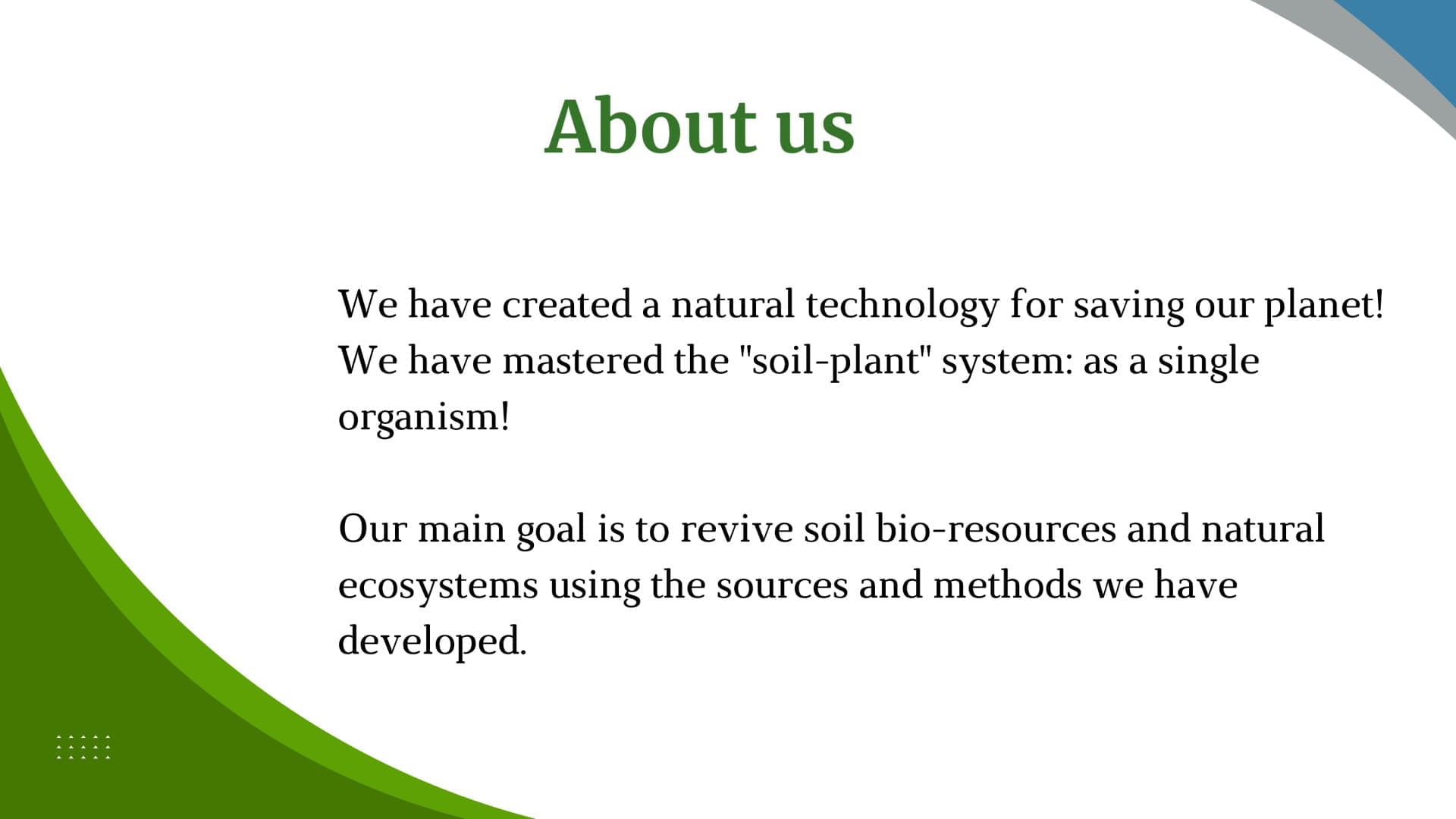 About us

We have created a natural technology for saving our planet! We have mastered the "soil-plant" system: as a single organism!

Our main goal is to revive soil bio-resources and natural ecosystems using the sources and methods we have developed.